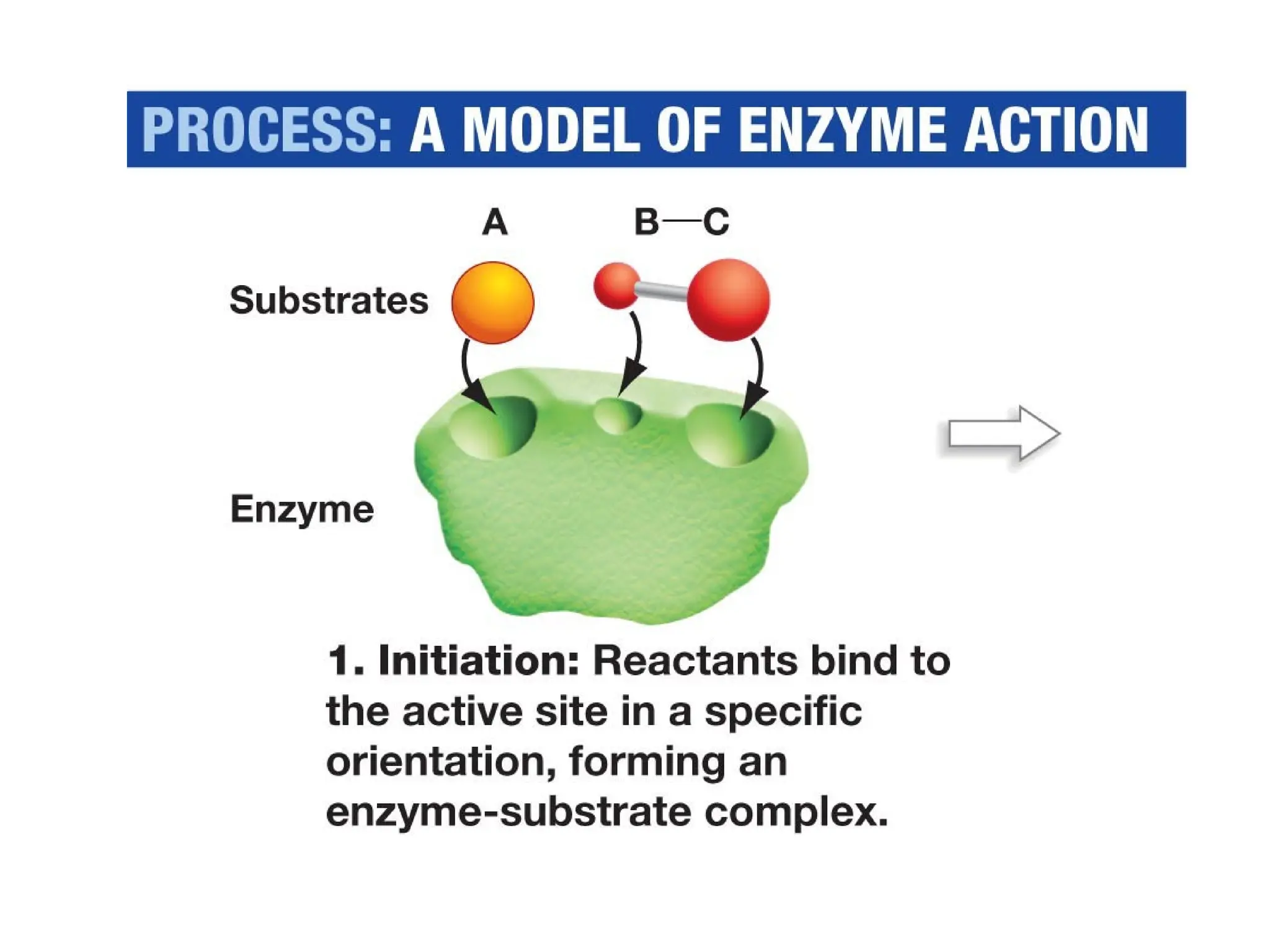 PROCESS: A MODEL OF ENZYME ACTION

A

B—C

Substrates

Enzyme

1. Initiation: Reactants bind to the active site in a specific orientation, forming an enzyme-substrate complex.